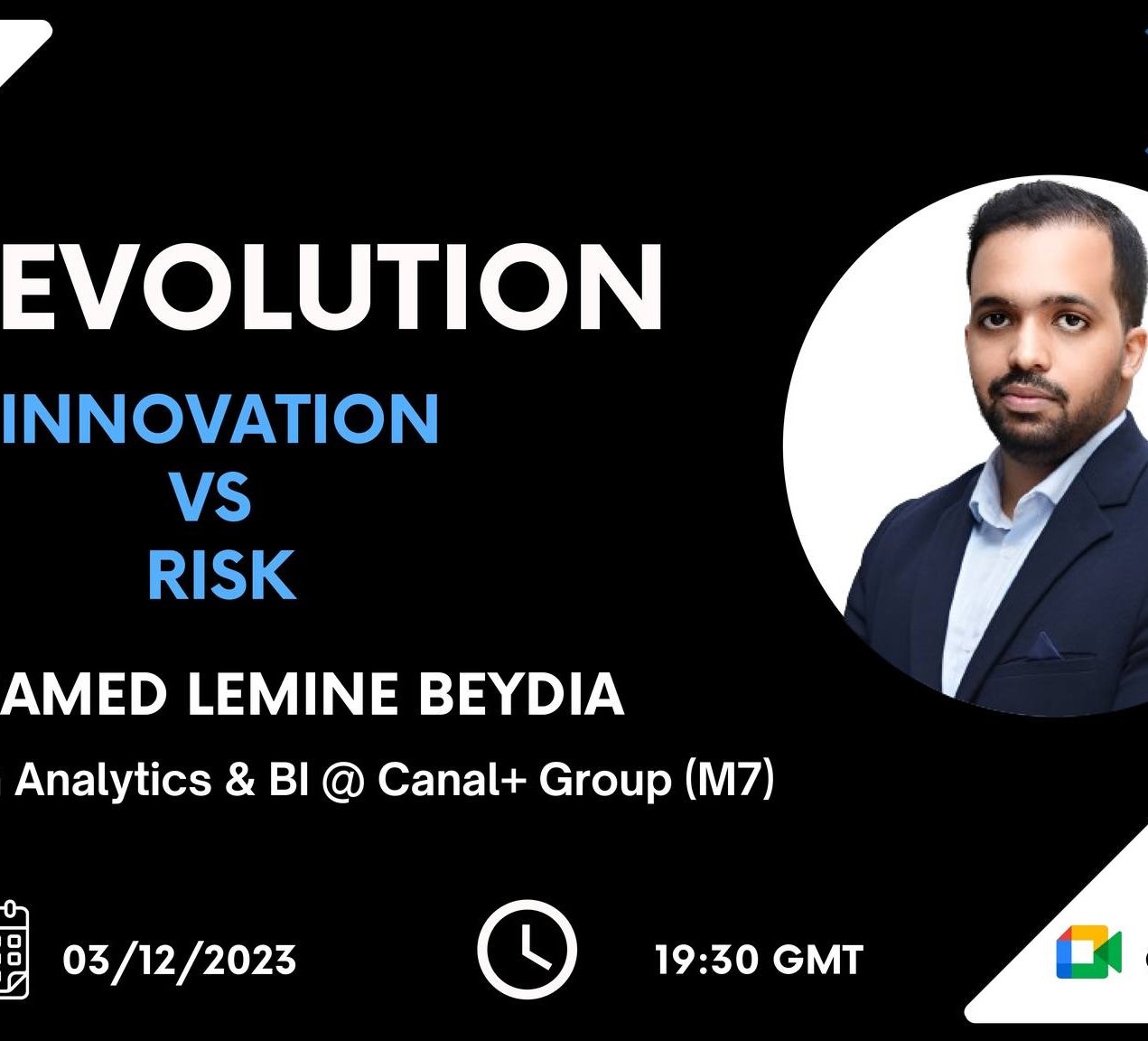 EVOLUTION

INNOVATION
VS
RISK

AMED LEMINE BEYDIA

Analytics & BI @ Canal+ Group (M7)

03/12/2023

19:30 GMT